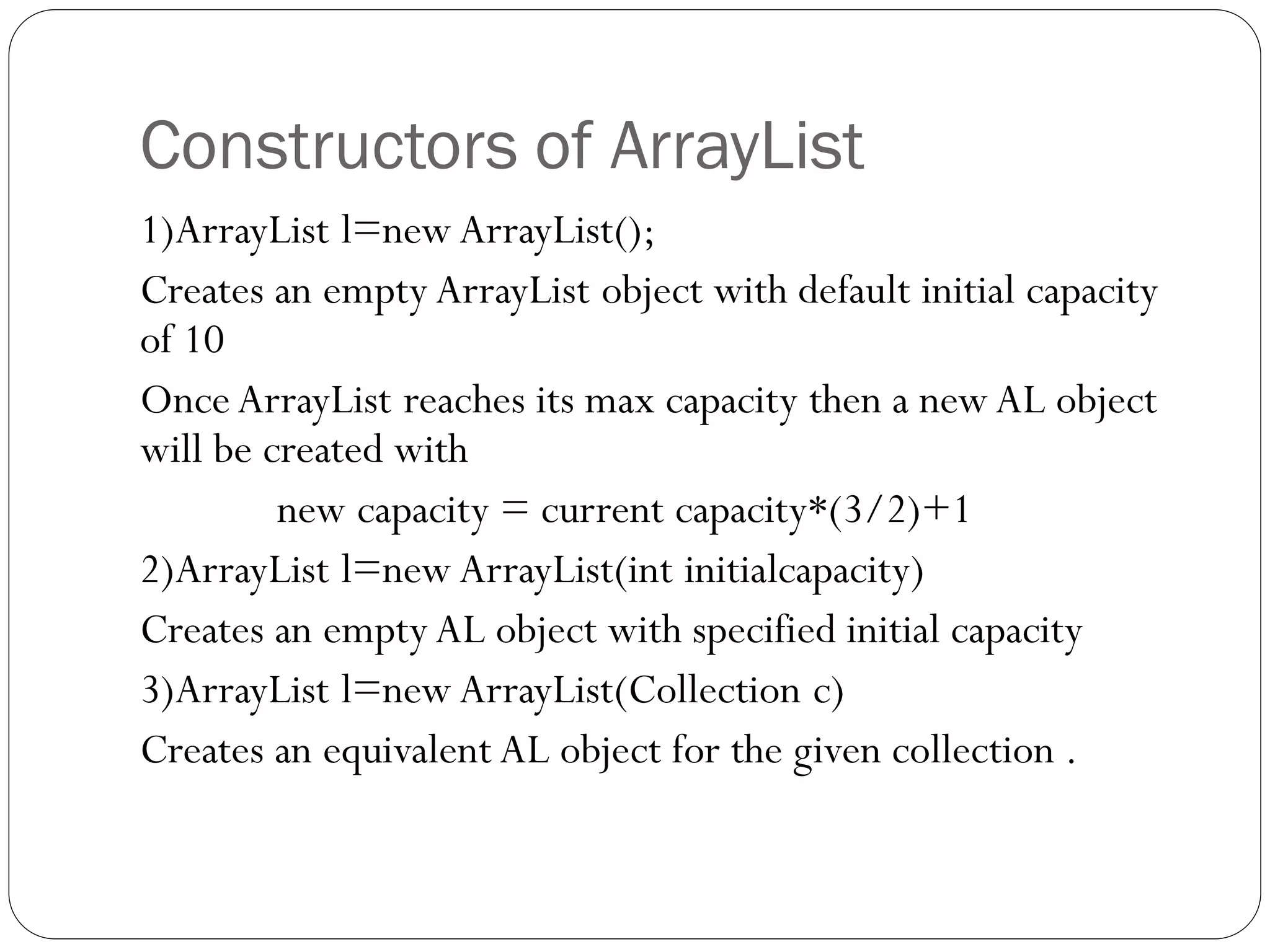 Constructors of ArrayList

1)ArrayList l=new ArrayList();

Creates an empty ArrayList object with default initial capacity of 10

Once ArrayList reaches its max capacity then a new AL object will be created with

new capacity = current capacity*(3/2)+1

2)ArrayList l=new ArrayList(int initialcapacity)

Creates an empty AL object with specified initial capacity

3)ArrayList l=new ArrayList(Collection c)

Creates an equivalent AL object for the given collection .